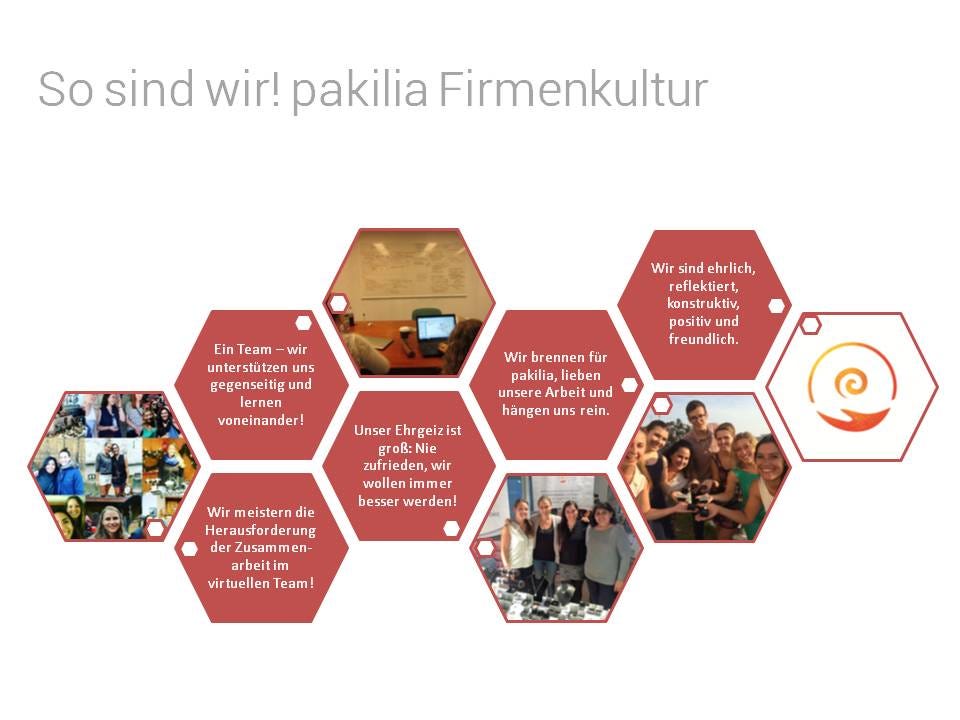 So sind wir! pakilia Firmenkultur

Ein Team – wir unterstützen uns gegenseitig und lernen voneinander!

Wir meistern die Herausforderung der Zusammenarbeit im virtuellen Team!

Unser Ehrgeiz ist groß: Nie zufrieden, wir wollen immer besser werden!

Wir brennen für pakilia, lieben unsere Arbeit und hängen uns rein.

Wir sind ehrlich, reflektiert, konstruktiv, positiv und freundlich.